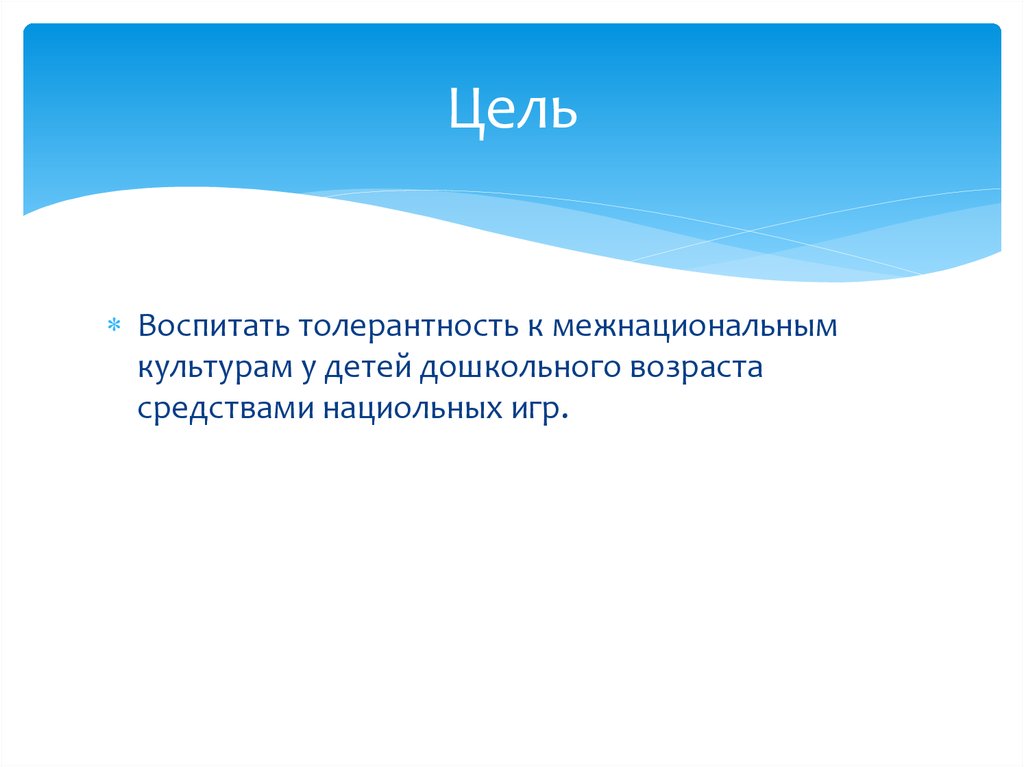 Цель

* Воспитать толерантность к межнациональным культурам у детей дошкольного возраста средствами нациольных игр.